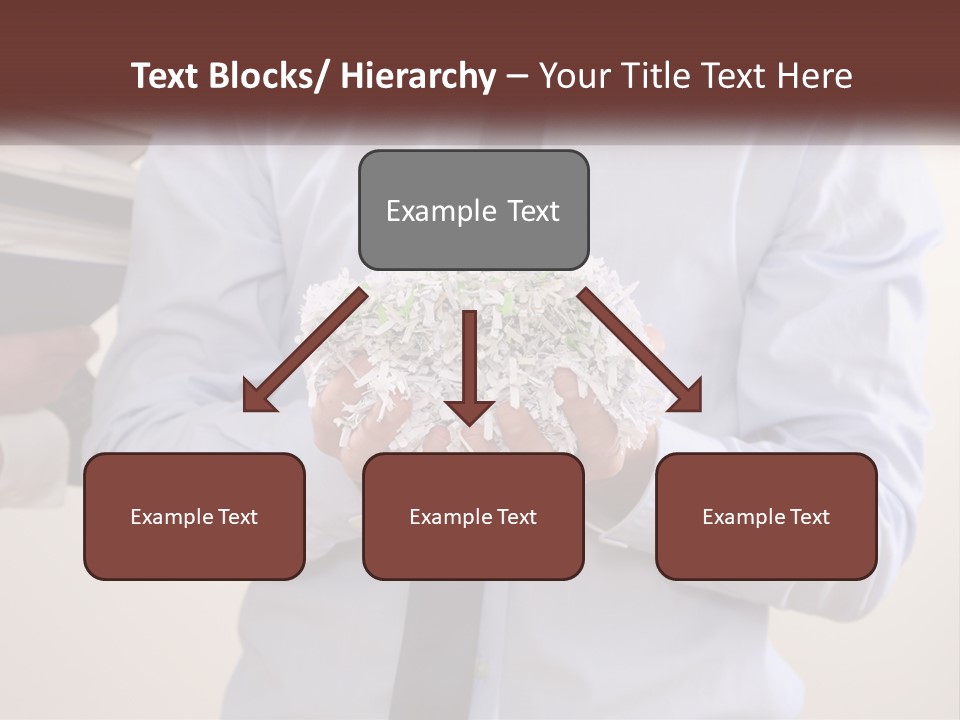 Text Blocks/ Hierarchy – Your Title Text Here

Example Text

Example Text

Example Text

Example Text